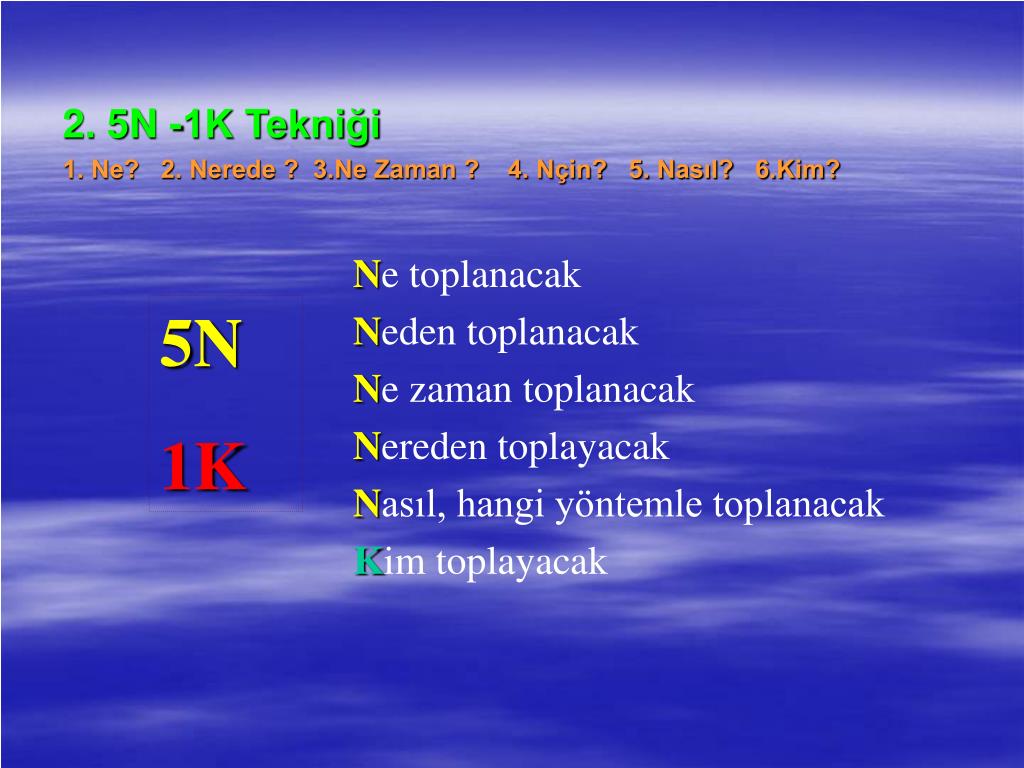 2. 5N -1K Tekniği

1. Ne? 2. Nerede ? 3.Ne Zaman ? 4. Nçin? 5. Nasıl? 6.Kim?

5N

1K

Ne toplanacak
Neden toplanacak
Ne zaman toplanacak
Nereden toplayacak
Nasıl, hangi yöntemle toplanacak
Kim toplayacak